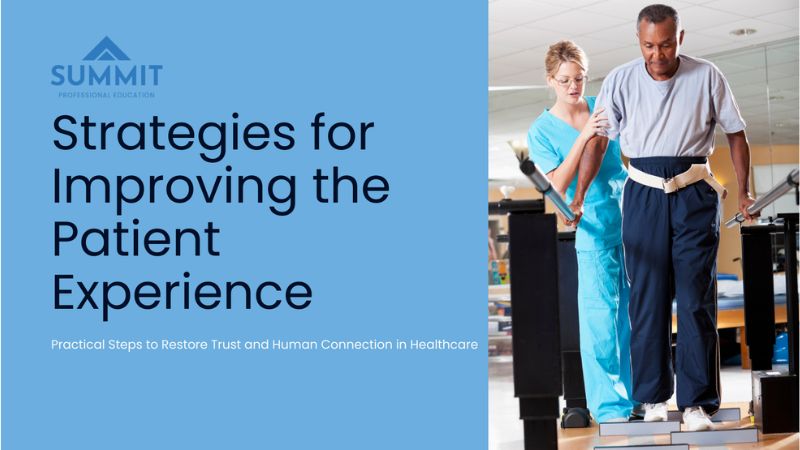 SUMMIT
PROFESSIONAL EDUCATION

Strategies for Improving the Patient Experience

Practical Steps to Restore Trust and Human Connection in Healthcare